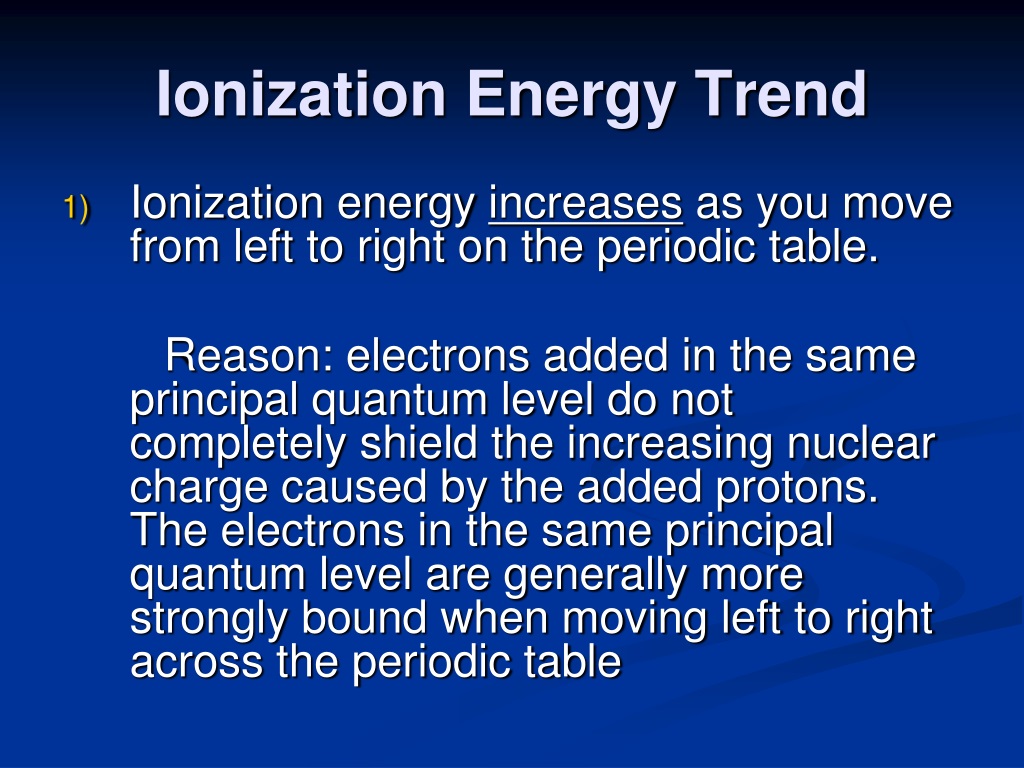 Ionization Energy Trend

1) Ionization energy increases as you move from left to right on the periodic table.

Reason: electrons added in the same principal quantum level do not completely shield the increasing nuclear charge caused by the added protons. The electrons in the same principal quantum level are generally more strongly bound when moving left to right across the periodic table